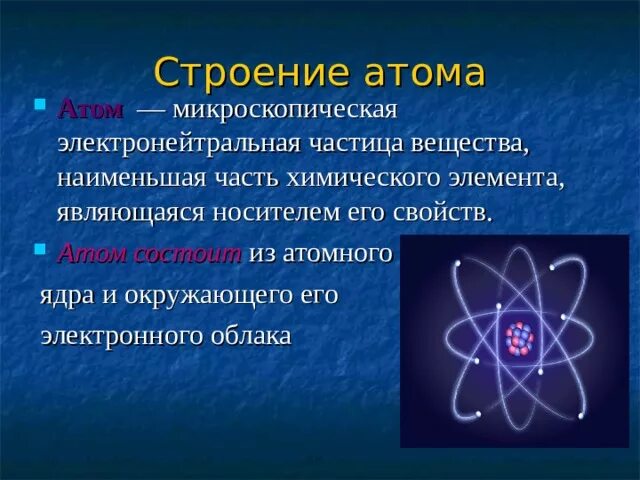 Строение атома

Атом — микроскопическая электронейтральная частица вещества, наименьшая часть химического элемента, являющаяся носителем его свойств.

Атом состоит из атомного ядра и окружающего его электронного облака